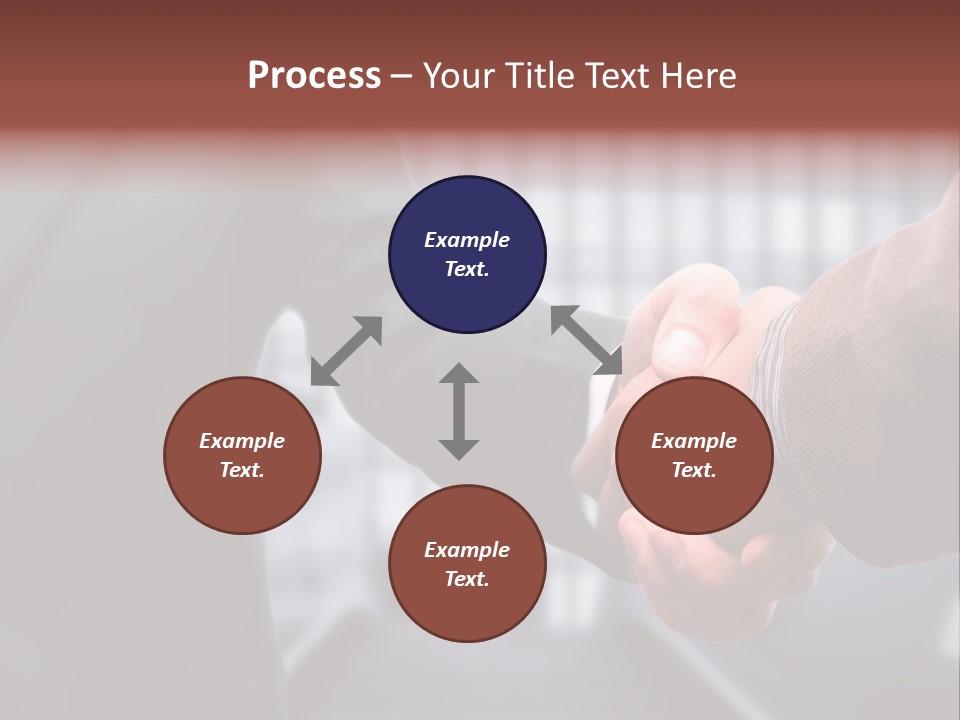 Process – Your Title Text Here

Example Text.

Example Text.

Example Text.

Example Text.